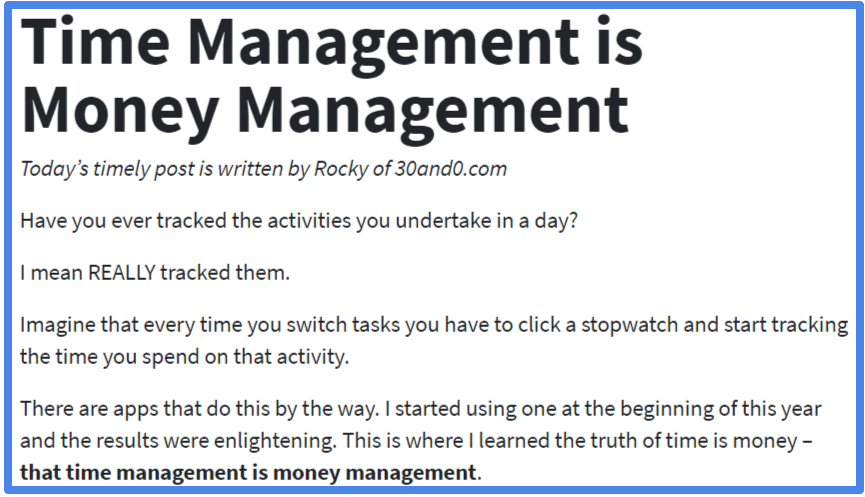 Time Management is Money Management

Today's timely post is written by Rocky of 30and0.com

Have you ever tracked the activities you undertake in a day?

I mean REALLY tracked them.

Imagine that every time you switch tasks you have to click a stopwatch and start tracking the time you spend on that activity.

There are apps that do this by the way. I started using one at the beginning of this year and the results were enlightening. This is where I learned the truth of time is money – that time management is money management.